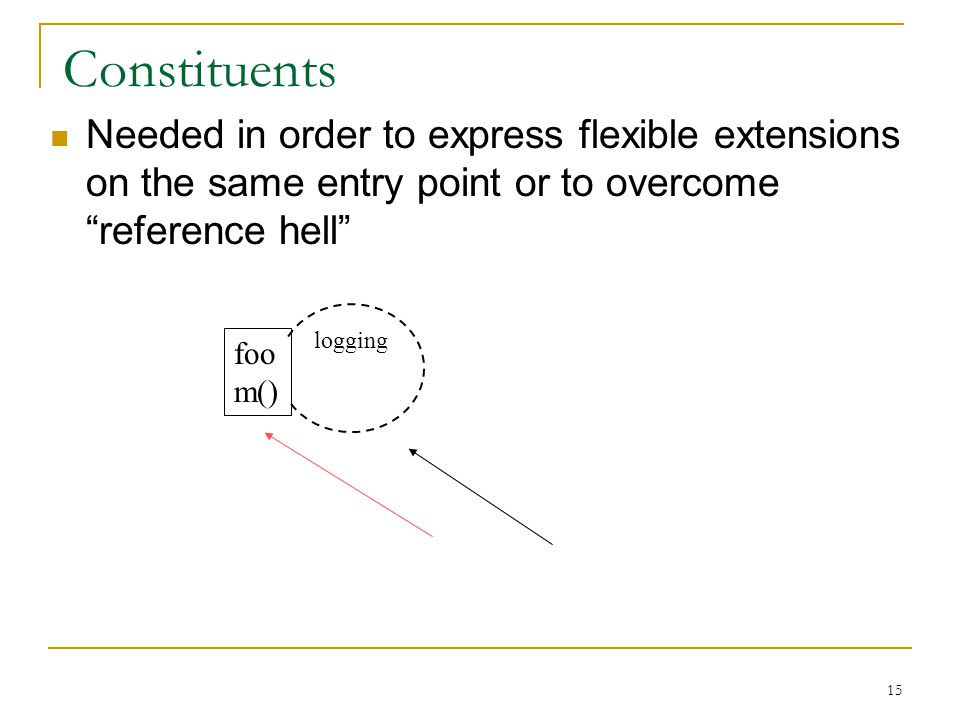 Constituents

Needed in order to express flexible extensions on the same entry point or to overcome “reference hell”

foo
m()

logging

15